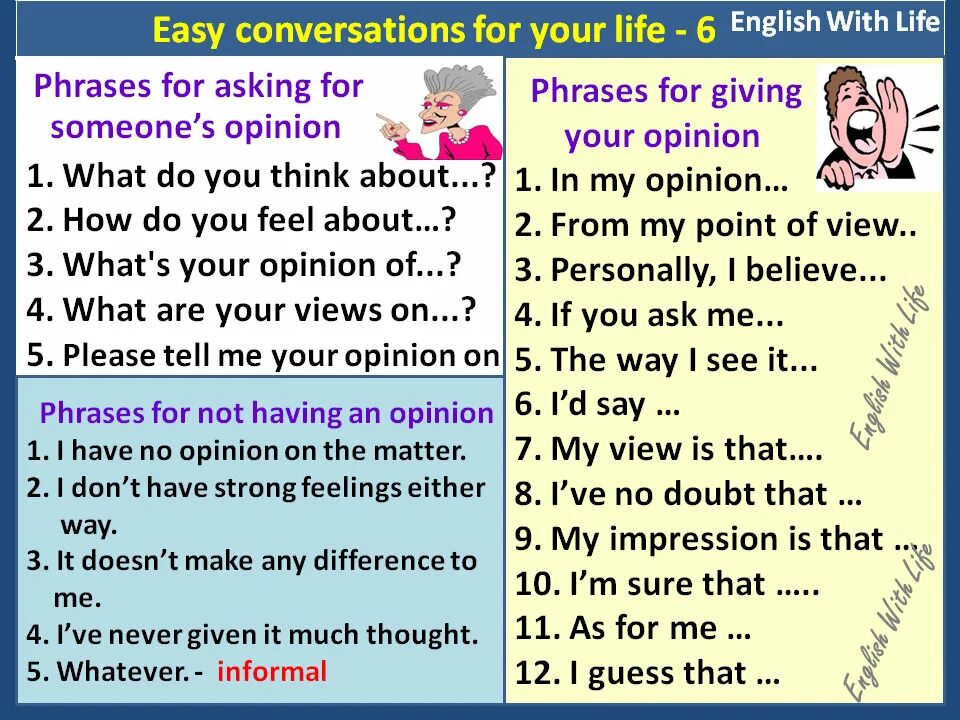 Easy conversations for your life - 6 English With Life

Phrases for asking for someone's opinion

1. What do you think about...?
2. How do you feel about…?
3. What's your opinion of...?
4. What are your views on...?
5. Please tell me your opinion on

Phrases for not having an opinion

1. I have no opinion on the matter.
2. I don't have strong feelings either way.
3. It doesn't make any difference to me.
4. I've never given it much thought.
5. Whatever. - informal

Phrases for giving your opinion

1. In my opinion…
2. From my point of view..
3. Personally, I believe...
4. If you ask me...
5. The way I see it...
6. I'd say …
7. My view is that….
8. I've no doubt that …
9. My impression is that …
10. I'm sure that …..
11. As for me …
12. I guess that …

English With Life

English With Life